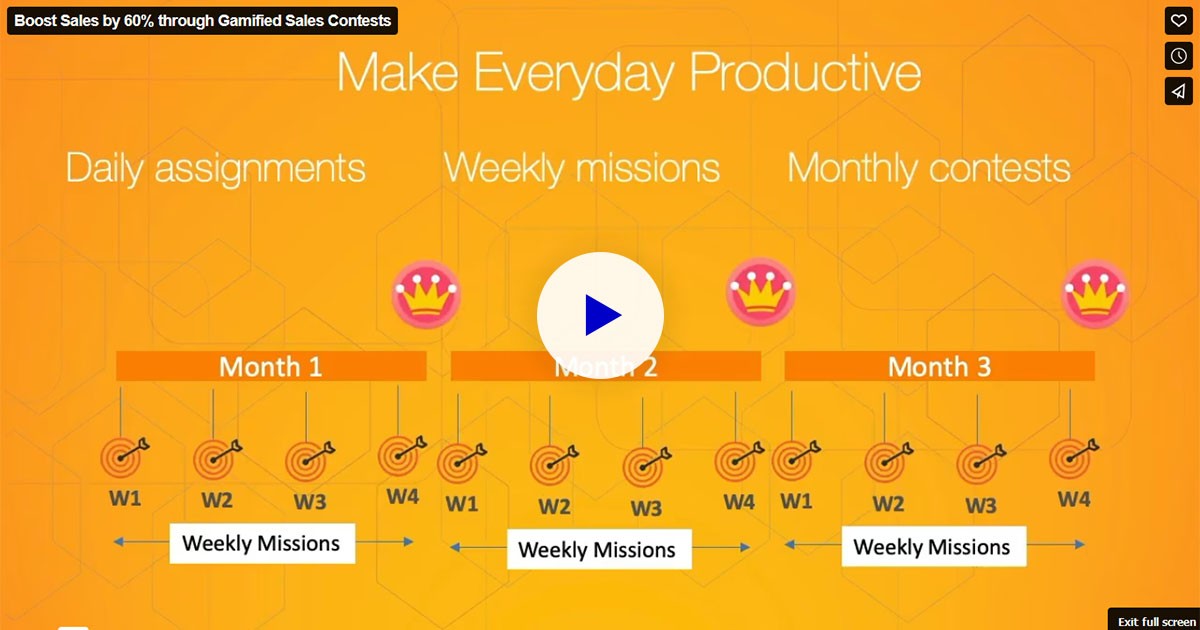 Boost Sales by 60% through Gamified Sales Contests

Make Everyday Productive

Daily assignments Weekly missions Monthly contests

Month 1 Month 2 Month 3

W1 W2 W3 W4 W1 W2 W3 W4 W1 W2 W3 W4

Weekly Missions Weekly Missions Weekly Missions

Exit full screen